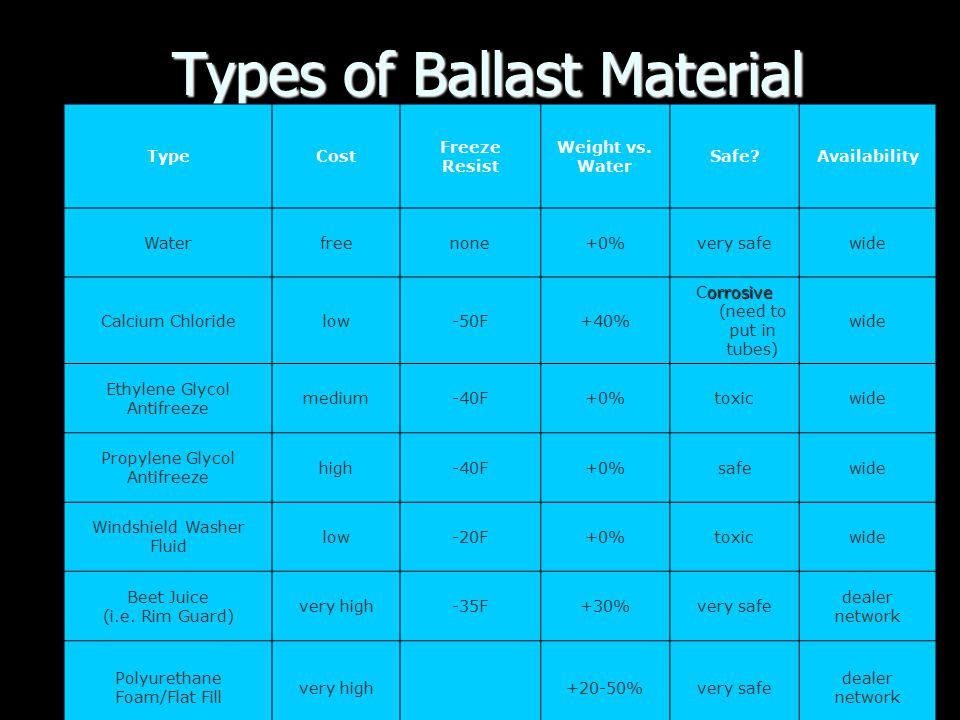 Types of Ballast Material

| Type | Cost | Freeze Resist | Weight vs. Water | Safe? | Availability |
|---|---|---|---|---|---|
| Water | free | none | +0% | very safe | wide |
| Calcium Chloride | low | -50F | +40% | Corrosive (need to put in tubes) | wide |
| Ethylene Glycol Antifreeze | medium | -40F | +0% | toxic | wide |
| Propylene Glycol Antifreeze | high | -40F | +0% | safe | wide |
| Windshield Washer Fluid | low | -20F | +0% | toxic | wide |
| Beet Juice (i.e. Rim Guard) | very high | -35F | +30% | very safe | dealer network |
| Polyurethane Foam/Flat Fill | very high | | +20-50% | very safe | dealer network |